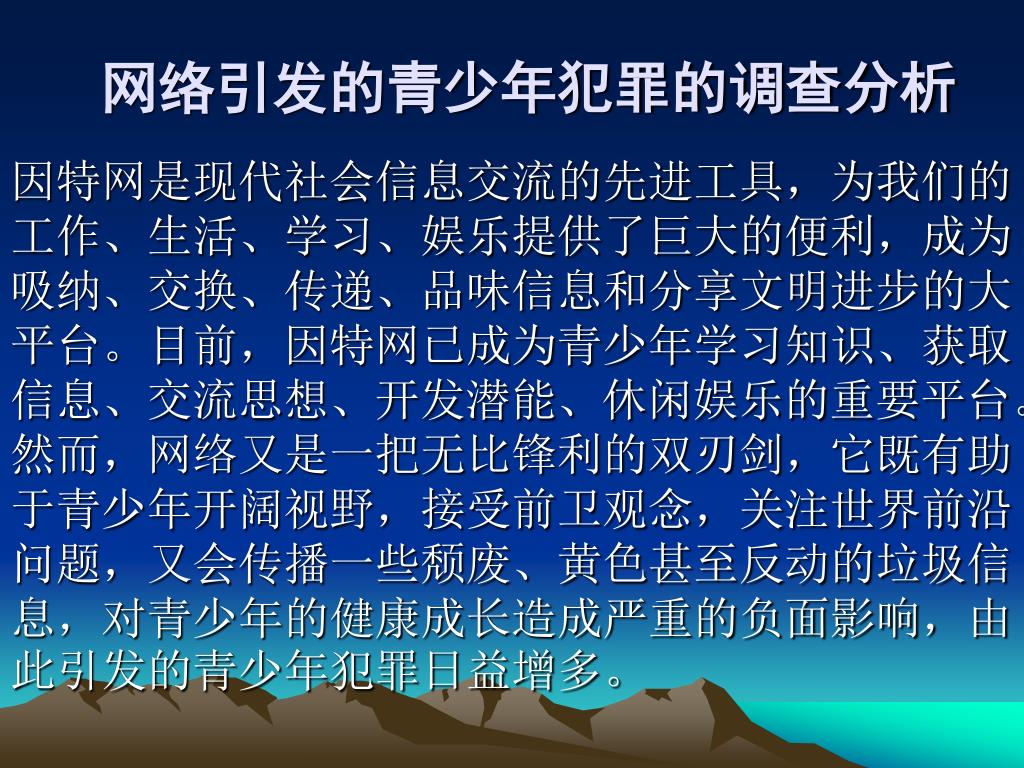 网络引发的青少年犯罪的调查分析

因特网是现代社会信息交流的先进工具，为我们的工作、生活、学习、娱乐提供了巨大的便利，成为吸纳、交换、传递、品味信息和分享文明进步的大平台。目前，因特网已成为青少年学习知识、获取信息、交流思想、开发潜能、休闲娱乐的重要平台。然而，网络又是一把无比锋利的双刃剑，它既有助于青少年开阔视野，接受前卫观念，关注世界前沿问题，又会传播一些颓废、黄色甚至反动的垃圾信息，对青少年的健康成长造成严重的负面影响，由此引发的青少年犯罪日益增多。